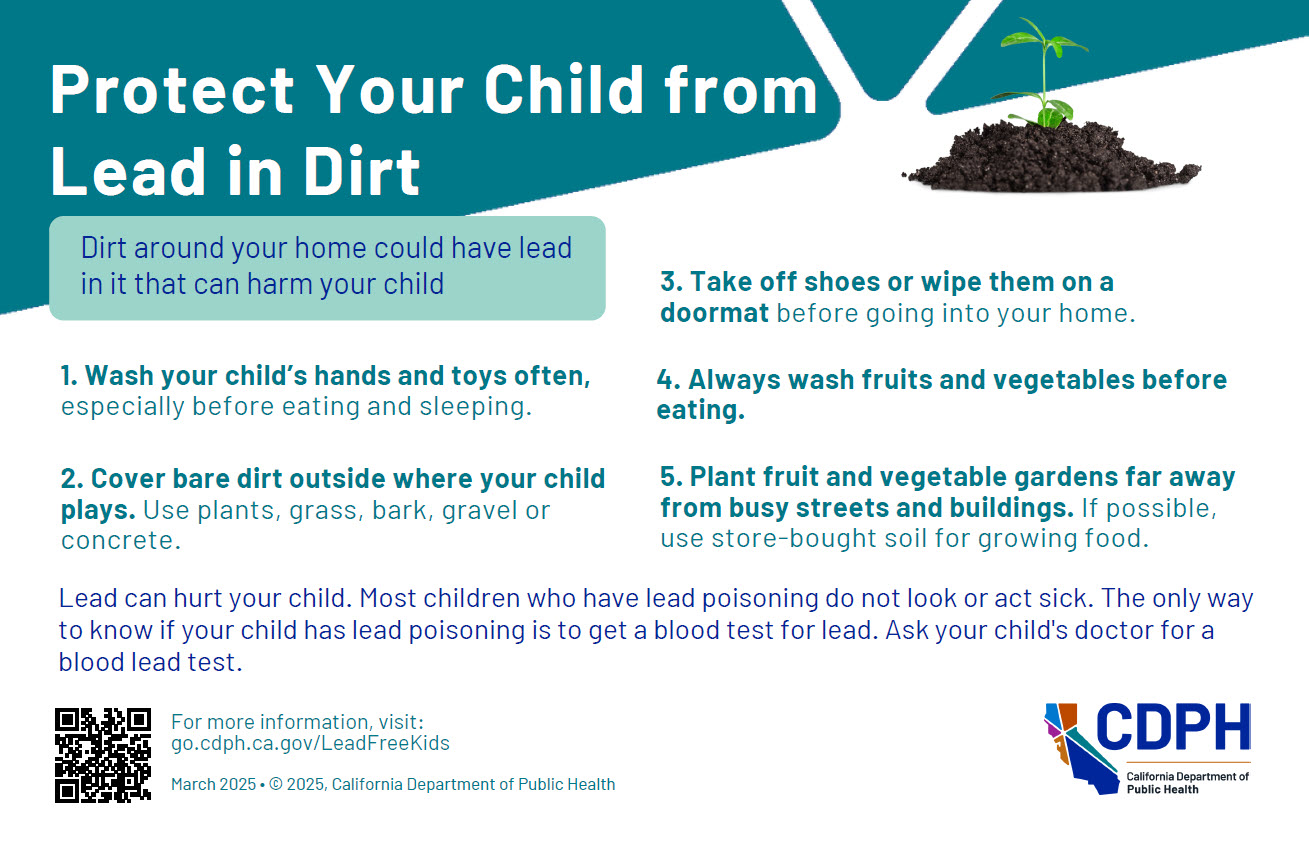 Protect Your Child from Lead in Dirt

Dirt around your home could have lead in it that can harm your child

1. Wash your child's hands and toys often, especially before eating and sleeping.

2. Cover bare dirt outside where your child plays. Use plants, grass, bark, gravel or concrete.

3. Take off shoes or wipe them on a doormat before going into your home.

4. Always wash fruits and vegetables before eating.

5. Plant fruit and vegetable gardens far away from busy streets and buildings. If possible, use store-bought soil for growing food.

Lead can hurt your child. Most children who have lead poisoning do not look or act sick. The only way to know if your child has lead poisoning is to get a blood test for lead. Ask your child's doctor for a blood lead test.

For more information, visit: go.cdph.ca.gov/LeadFreeKids

March 2025 • © 2025, California Department of Public Health

CDPH
California Department of Public Health